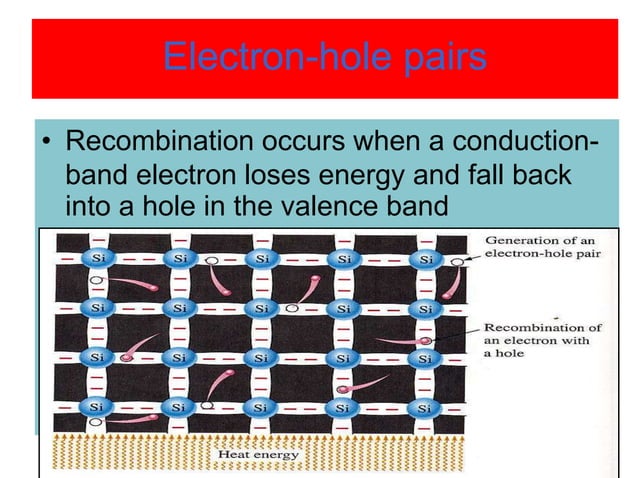 Electron-hole pairs

• Recombination occurs when a conduction-band electron loses energy and fall back into a hole in the valence band

Si Si Si Si Si
Si Si Si Si Si
Si Si Si Si Si
Si Si Si Si Si

Generation of an electron-hole pair

Recombination of an electron with a hole

Heat energy